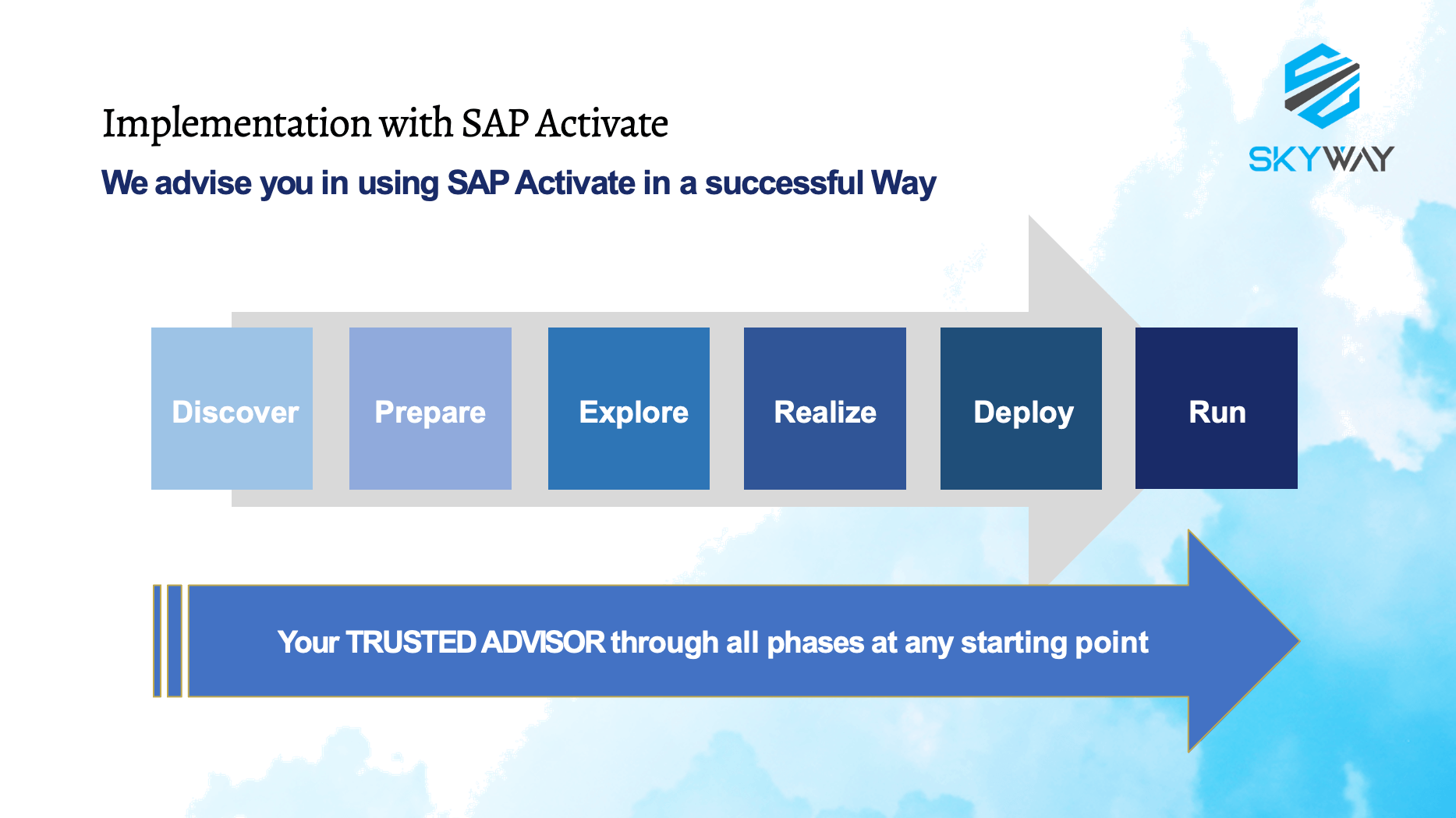 Implementation with SAP Activate

We advise you in using SAP Activate in a successful Way

SKYWAY

Discover

Prepare

Explore

Realize

Deploy

Run

Your TRUSTED ADVISOR through all phases at any starting point